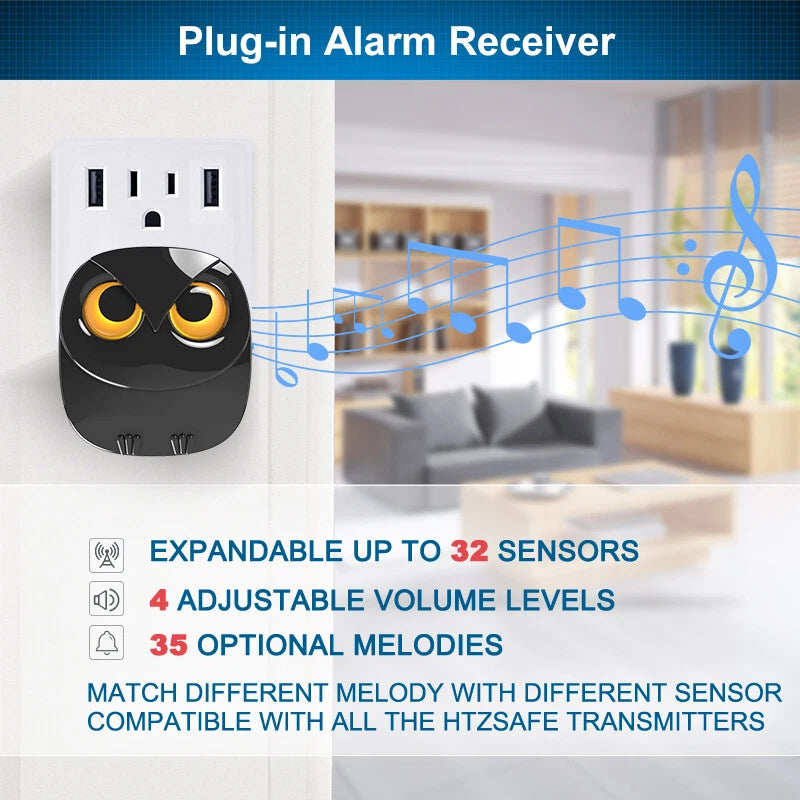 Plug-in Alarm Receiver

EXPANDABLE UP TO 32 SENSORS

4 ADJUSTABLE VOLUME LEVELS

35 OPTIONAL MELODIES

MATCH DIFFERENT MELODY WITH DIFFERENT SENSOR
COMPATIBLE WITH ALL THE HTZSAFE TRANSMITTERS